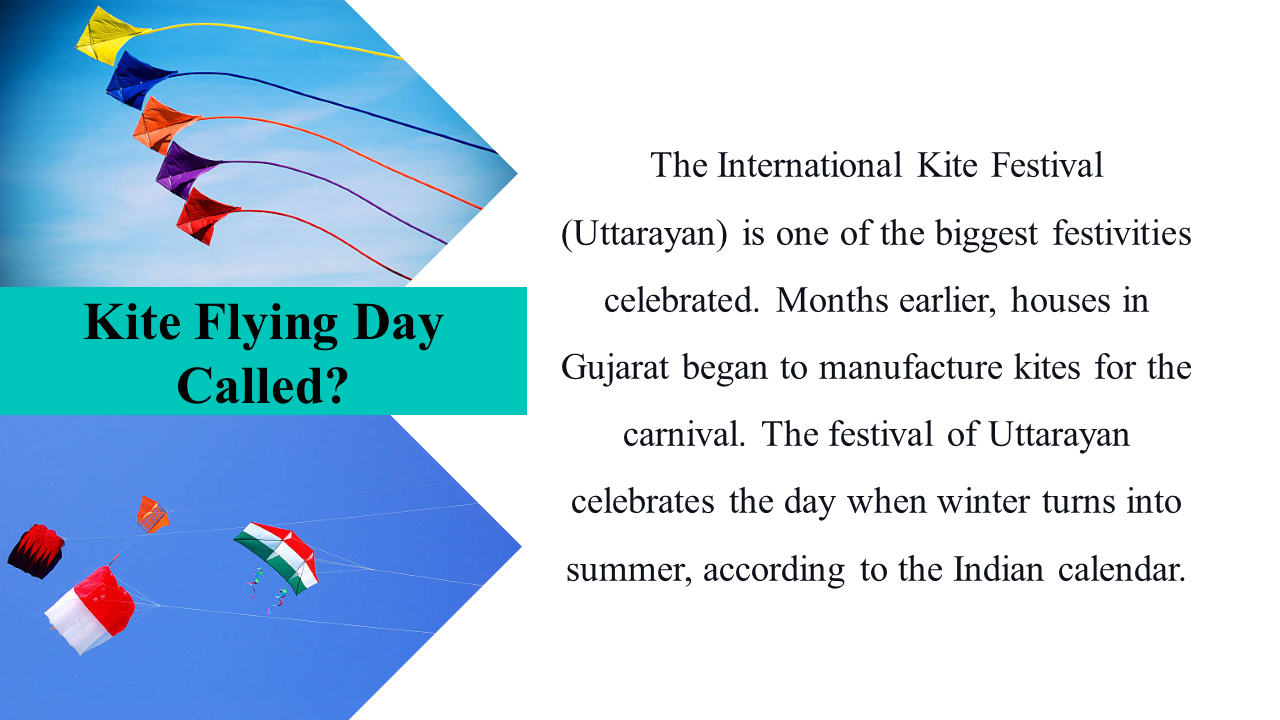 Kite Flying Day Called?

The International Kite Festival (Uttarayan) is one of the biggest festivities celebrated. Months earlier, houses in Gujarat began to manufacture kites for the carnival. The festival of Uttarayan celebrates the day when winter turns into summer, according to the Indian calendar.